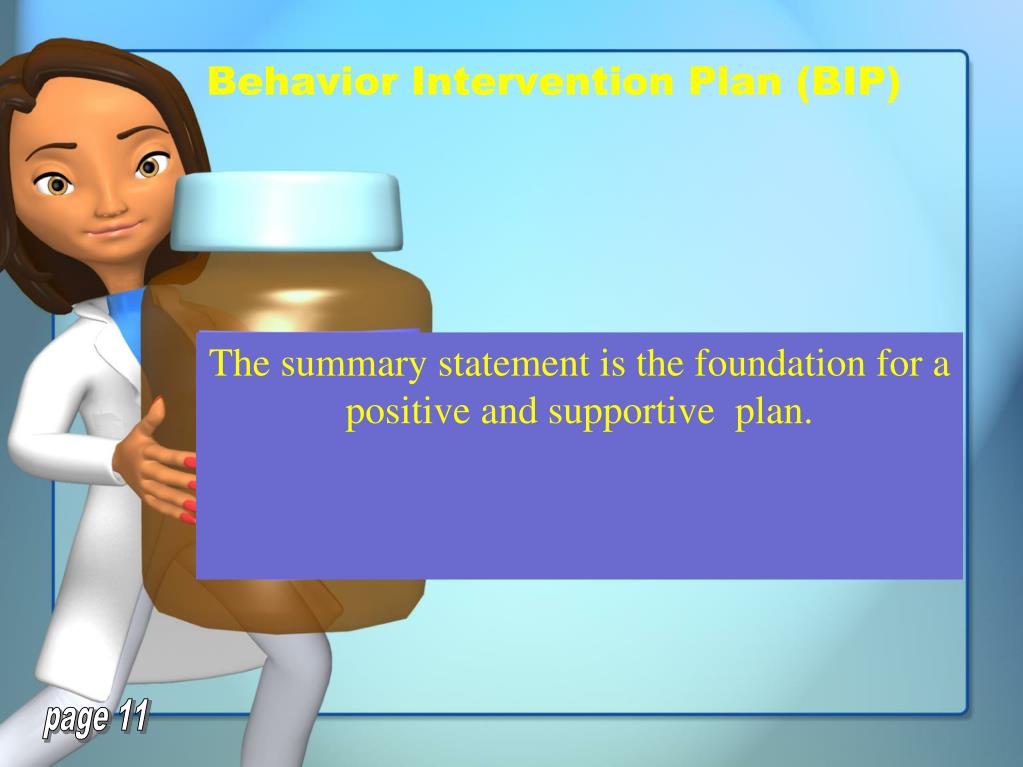 Behavior Intervention Plan (BIP)

The summary statement is the foundation for a positive and supportive plan.

page 11